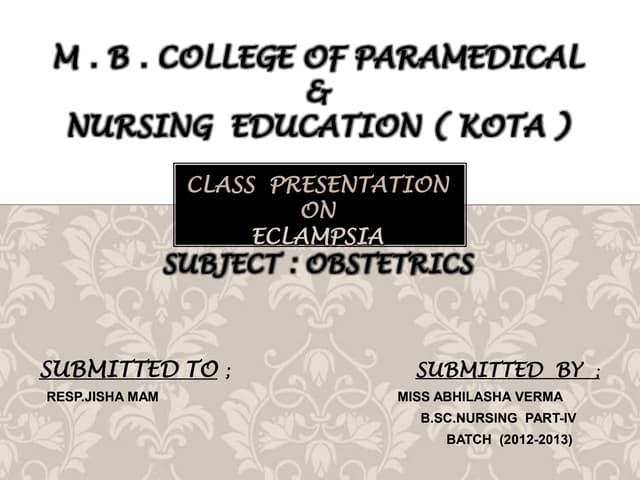 M . B . COLLEGE OF PARAMEDICAL
&
NURSING EDUCATION ( KOTA )

CLASS PRESENTATION
ON
ECLAMPSIA

SUBJECT : OBSTETRICS

SUBMITTED TO ;
RESP.JISHA MAM

SUBMITTED BY ;
MISS ABHILASHA VERMA
B.SC.NURSING PART-IV
BATCH (2012-2013)